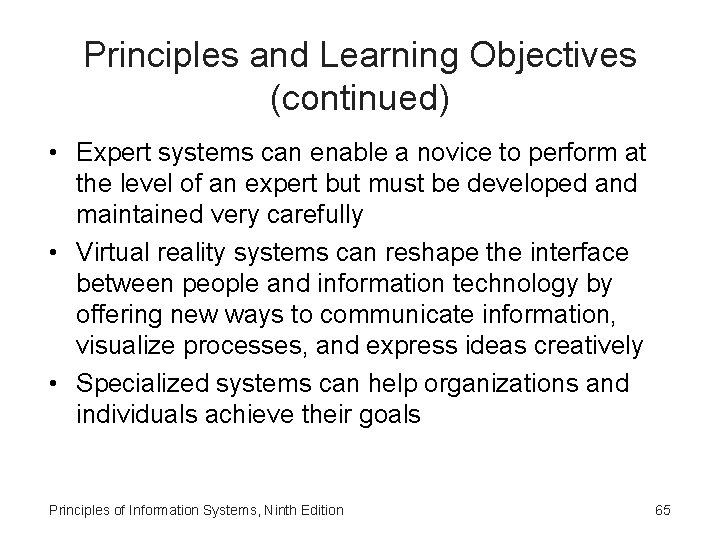 Principles and Learning Objectives (continued)

• Expert systems can enable a novice to perform at the level of an expert but must be developed and maintained very carefully

• Virtual reality systems can reshape the interface between people and information technology by offering new ways to communicate information, visualize processes, and express ideas creatively

• Specialized systems can help organizations and individuals achieve their goals

Principles of Information Systems, Ninth Edition

65